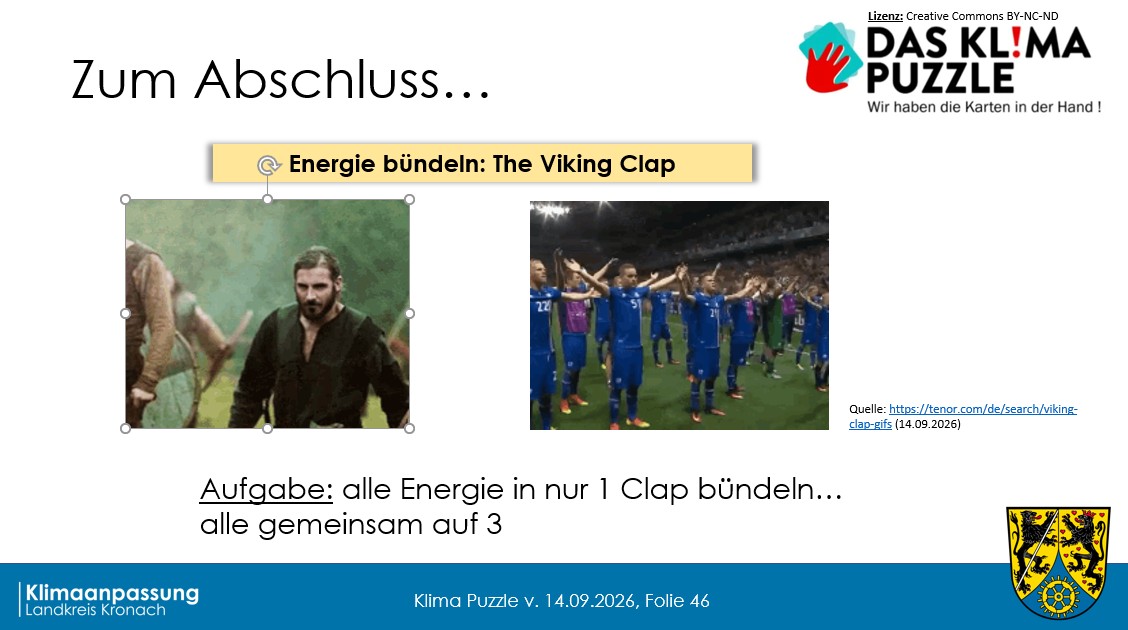 Lizenz: Creative Commons BY-NC-ND

DAS KL!MA PUZZLE

Wir haben die Karten in der Hand !

Zum Abschluss…

Energie bündeln: The Viking Clap

Quelle: https://tenor.com/de/search/viking-clap-gifs (14.09.2026)

Aufgabe: alle Energie in nur 1 Clap bündeln…
alle gemeinsam auf 3

Klimaanpassung
Landkreis Kronach

Klima Puzzle v. 14.09.2026, Folie 46